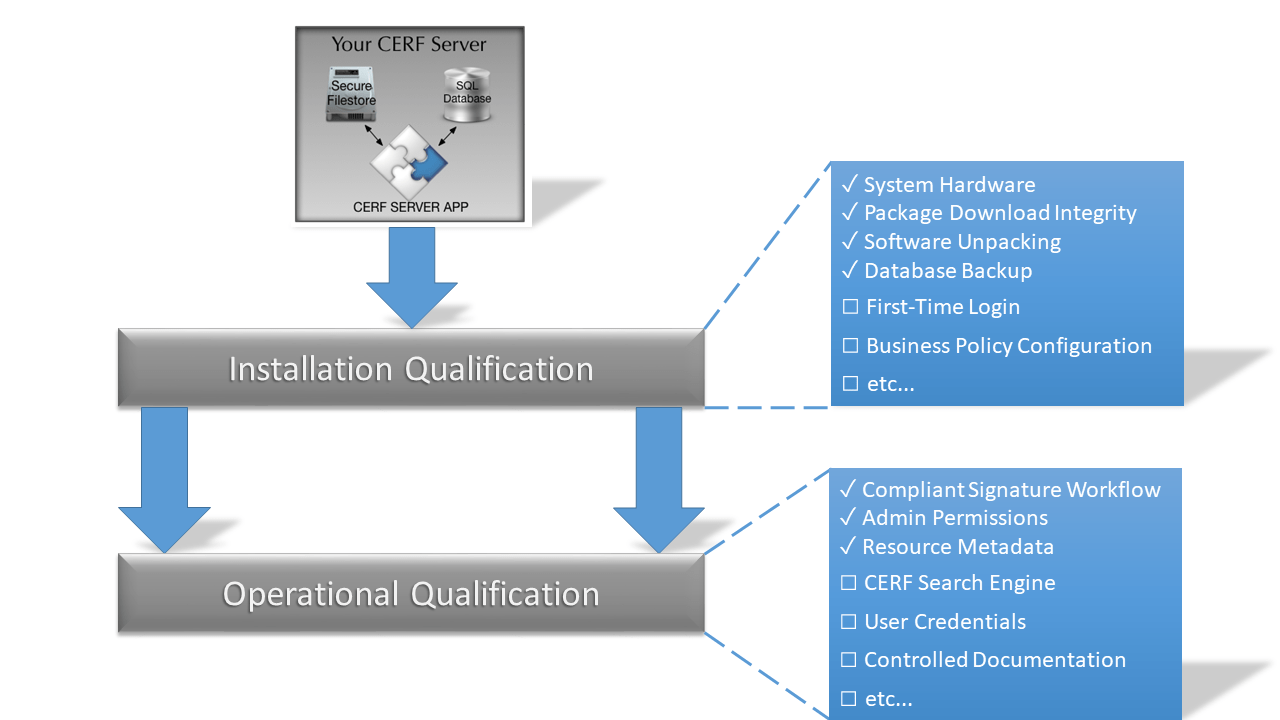 Your CERF Server

Secure Filestore

SQL Database

CERF SERVER APP

Installation Qualification

✓ System Hardware
✓ Package Download Integrity
✓ Software Unpacking
✓ Database Backup
☐ First-Time Login
☐ Business Policy Configuration
☐ etc...

Operational Qualification

✓ Compliant Signature Workflow
✓ Admin Permissions
✓ Resource Metadata
☐ CERF Search Engine
☐ User Credentials
☐ Controlled Documentation
☐ etc...